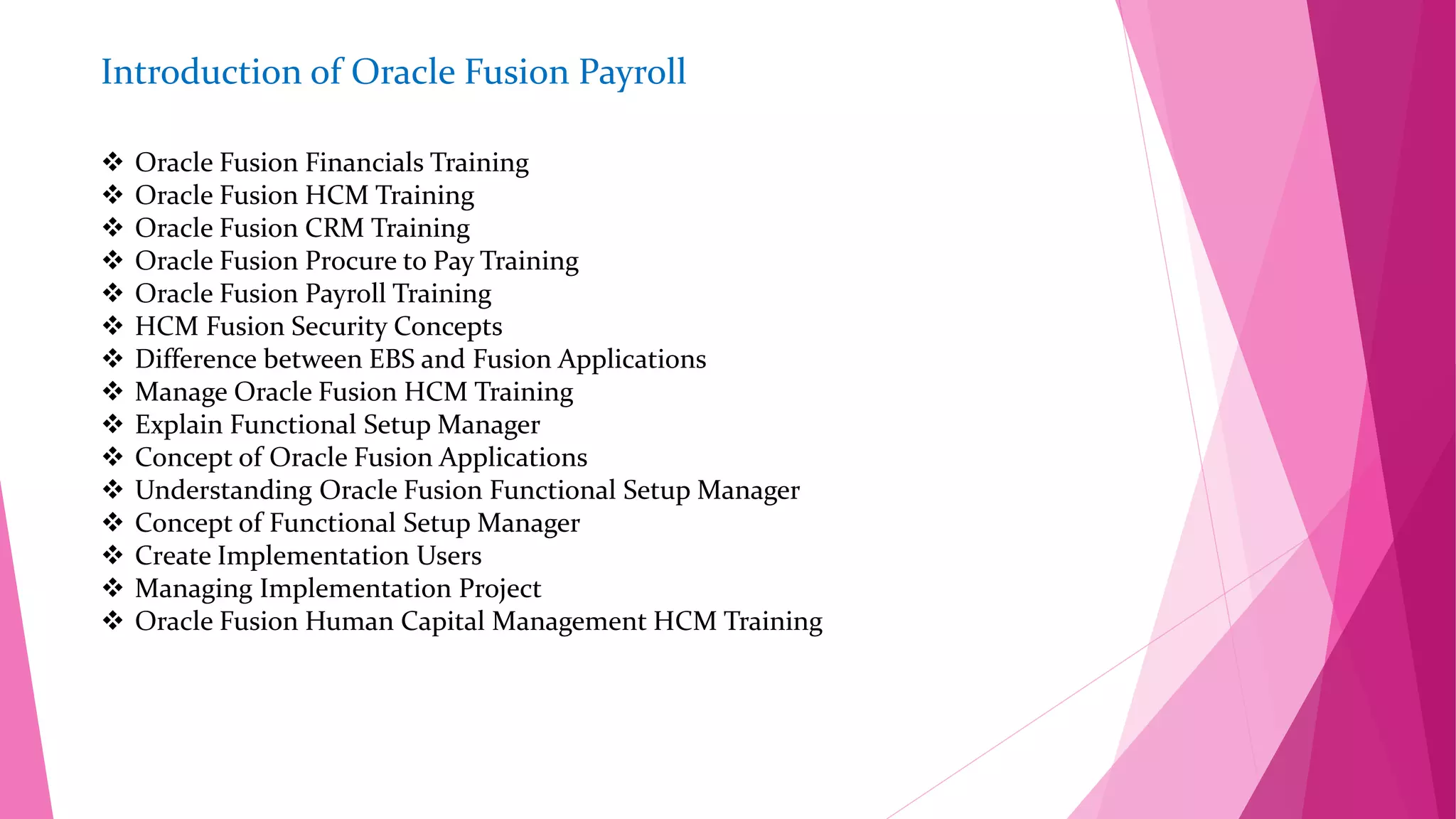 Introduction of Oracle Fusion Payroll

❖ Oracle Fusion Financials Training
❖ Oracle Fusion HCM Training
❖ Oracle Fusion CRM Training
❖ Oracle Fusion Procure to Pay Training
❖ Oracle Fusion Payroll Training
❖ HCM Fusion Security Concepts
❖ Difference between EBS and Fusion Applications
❖ Manage Oracle Fusion HCM Training
❖ Explain Functional Setup Manager
❖ Concept of Oracle Fusion Applications
❖ Understanding Oracle Fusion Functional Setup Manager
❖ Concept of Functional Setup Manager
❖ Create Implementation Users
❖ Managing Implementation Project
❖ Oracle Fusion Human Capital Management HCM Training